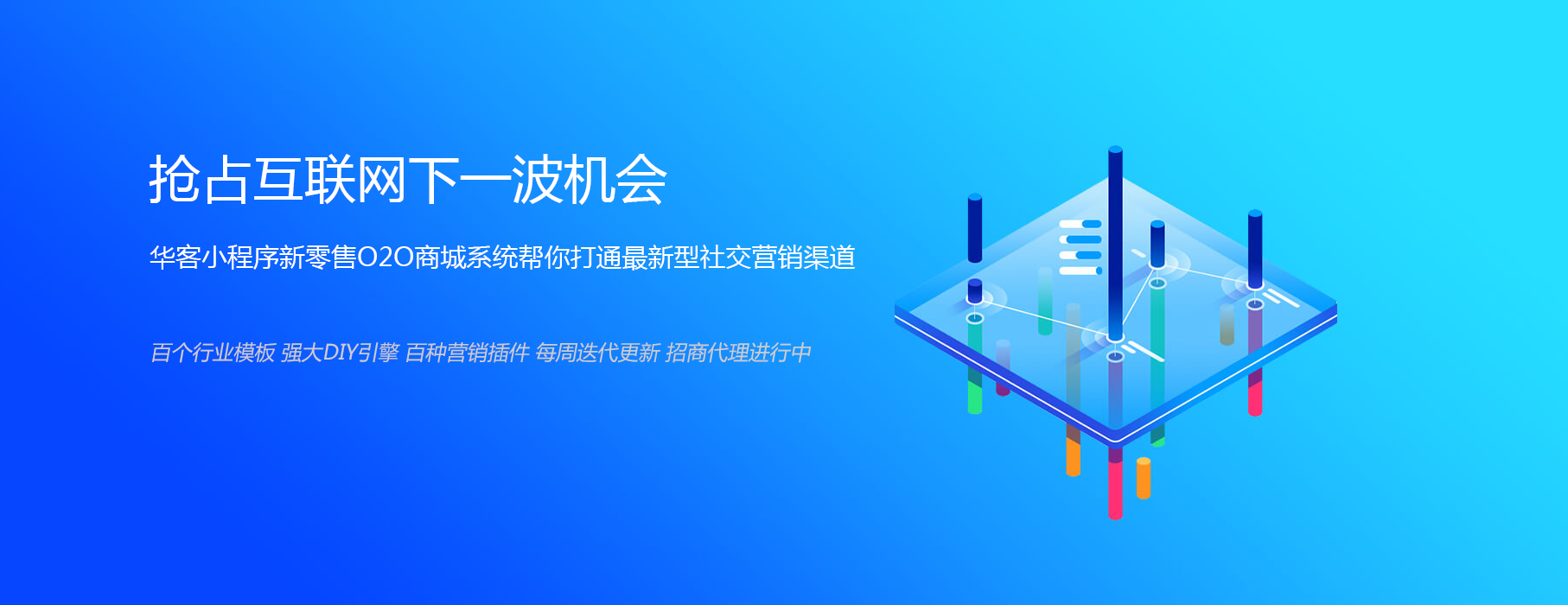 抢占互联网下一波机会

华客小程序新零售O2O商城系统帮你打通最新型社交营销渠道

百个行业模板 强大DIY引擎 百种营销插件 每周迭代更新 招商代理进行中